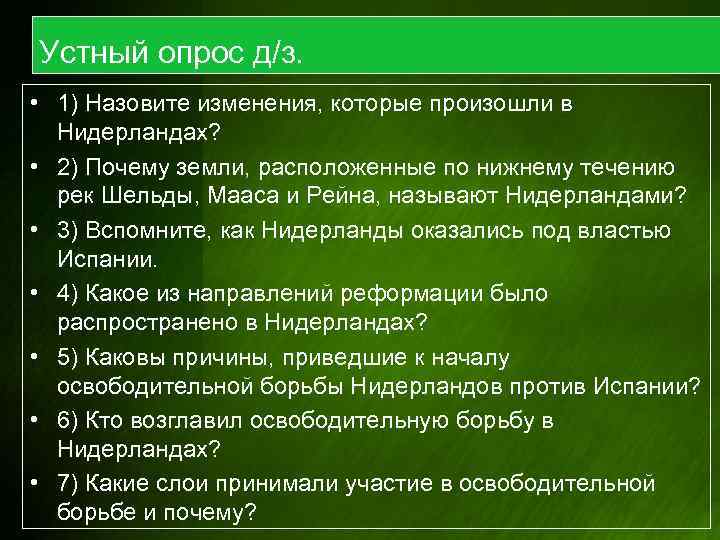 Устный опрос д/з.

• 1) Назовите изменения, которые произошли в Нидерландах?
• 2) Почему земли, расположенные по нижнему течению рек Шельды, Мааса и Рейна, называют Нидерландами?
• 3) Вспомните, как Нидерланды оказались под властью Испании.
• 4) Какое из направлений реформации было распространено в Нидерландах?
• 5) Каковы причины, приведшие к началу освободительной борьбы Нидерландов против Испании?
• 6) Кто возглавил освободительную борьбу в Нидерландах?
• 7) Какие слои принимали участие в освободительной борьбе и почему?